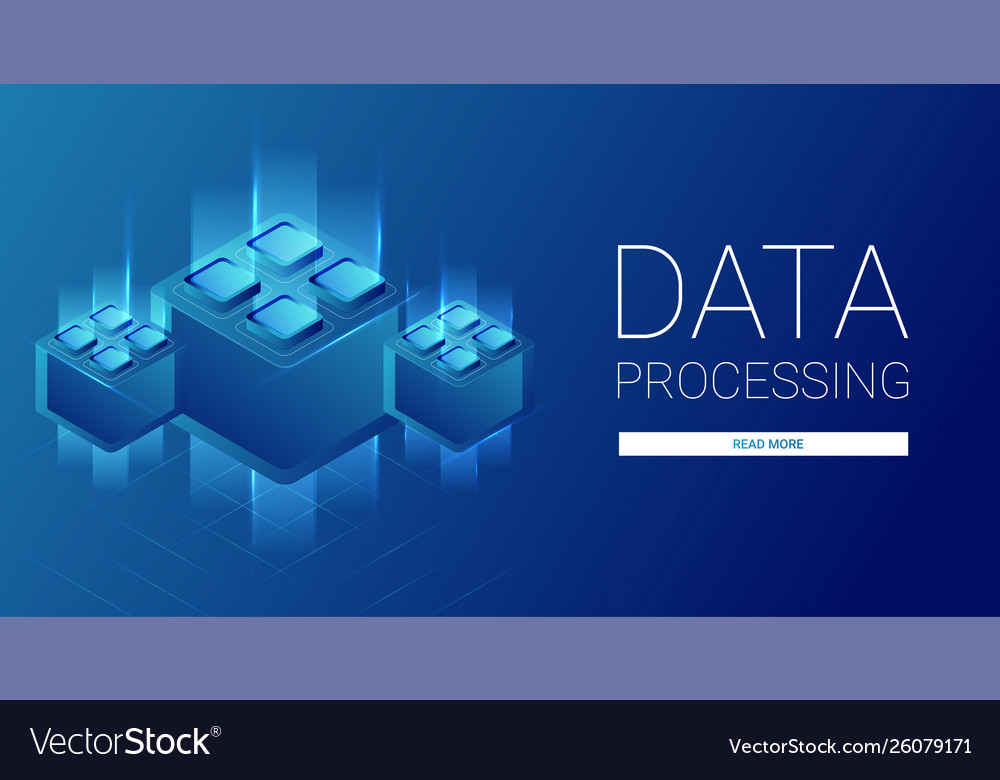 DATA
PROCESSING

READ MORE

VectorStock®

VectorStock.com/26079171